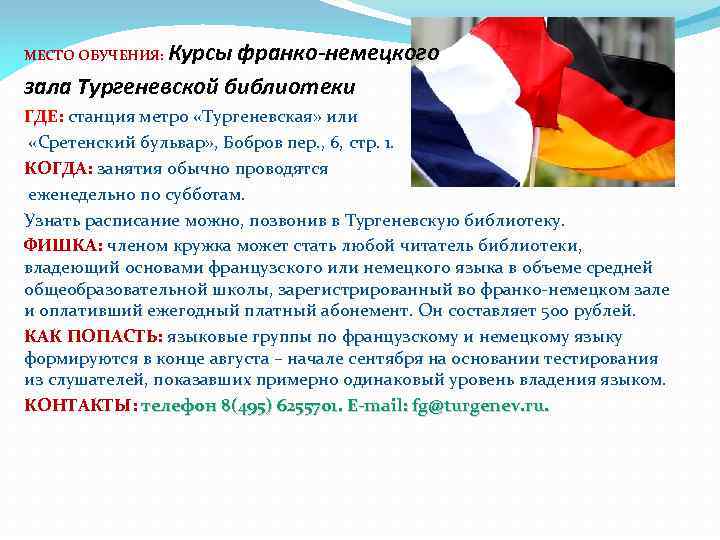 МЕСТО ОБУЧЕНИЯ: Курсы франко-немецкого зала Тургеневской библиотеки

ГДЕ: станция метро «Тургеневская» или «Сретенский бульвар», Бобров пер., 6, стр. 1.

КОГДА: занятия обычно проводятся еженедельно по субботам.

Узнать расписание можно, позвонив в Тургеневскую библиотеку.

ФИШКА: членом кружка может стать любой читатель библиотеки, владеющий основами французского или немецкого языка в объеме средней общеобразовательной школы, зарегистрированный во франко-немецком зале и оплативший ежегодный платный абонемент. Он составляет 500 рублей.

КАК ПОПАСТЬ: языковые группы по французскому и немецкому языку формируются в конце августа – начале сентября на основании тестирования из слушателей, показавших примерно одинаковый уровень владения языком.

КОНТАКТЫ: телефон 8(495) 6255701. E-mail: fg@turgenev.ru.